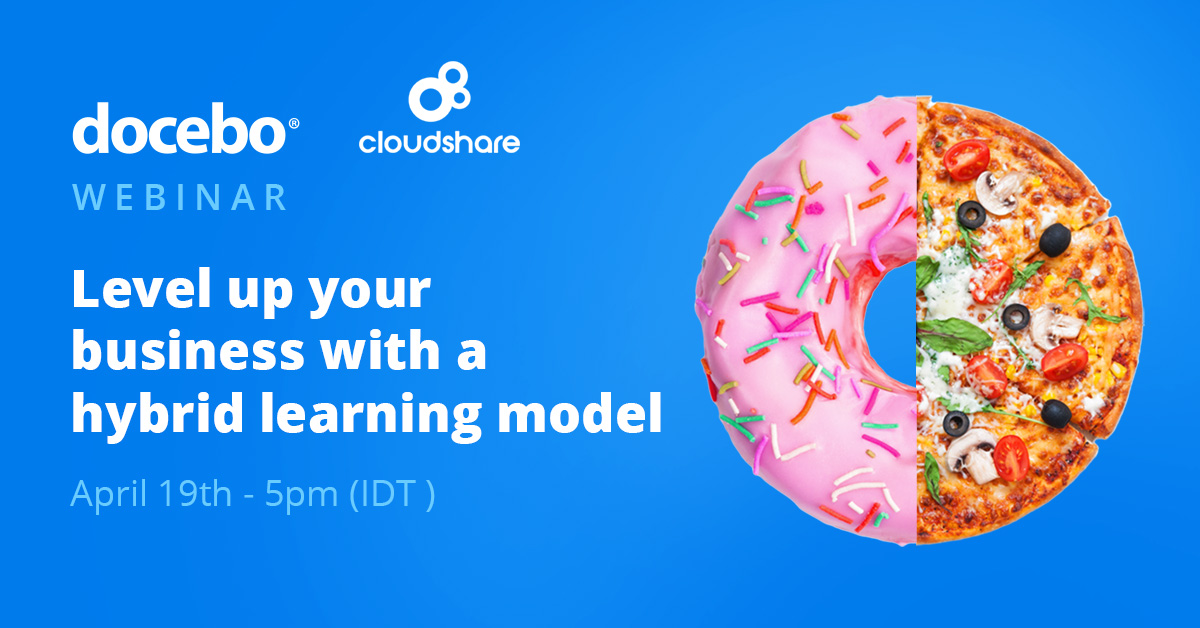 docebo®

cloudshare

WEBINAR

Level up your business with a hybrid learning model

April 19th - 5pm (IDT )